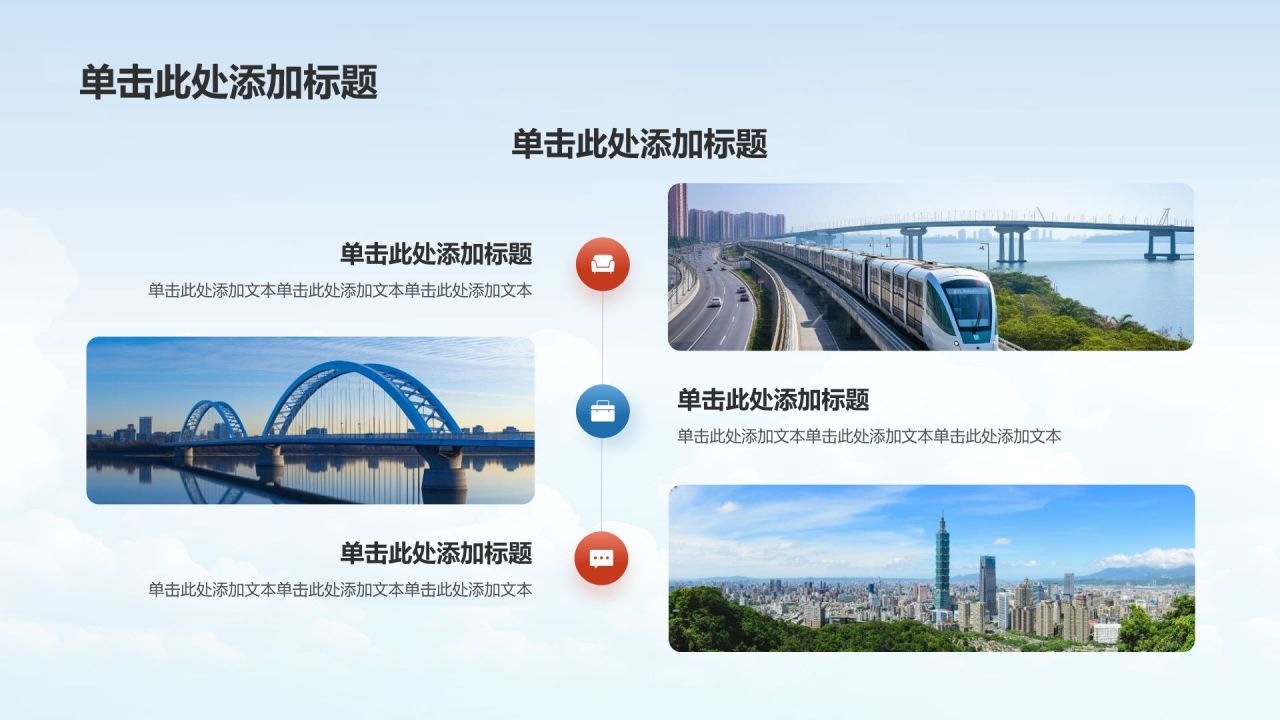 单击此处添加标题

单击此处添加标题

单击此处添加标题

单击此处添加文本单击此处添加文本单击此处添加文本

单击此处添加标题

单击此处添加文本单击此处添加文本单击此处添加文本

单击此处添加标题

单击此处添加文本单击此处添加文本单击此处添加文本